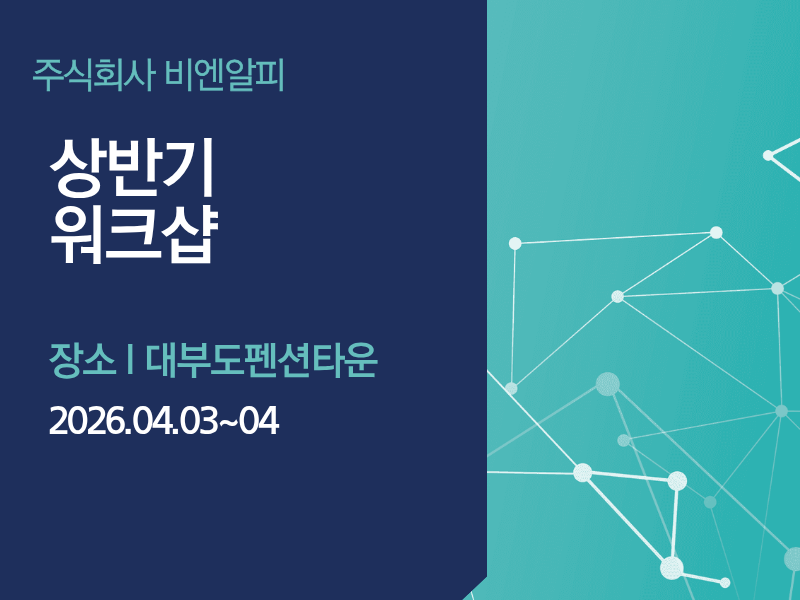 주식회사 비엔알피

상반기
워크샵

장소 I 대부도펜션타운

2026.04.03~04